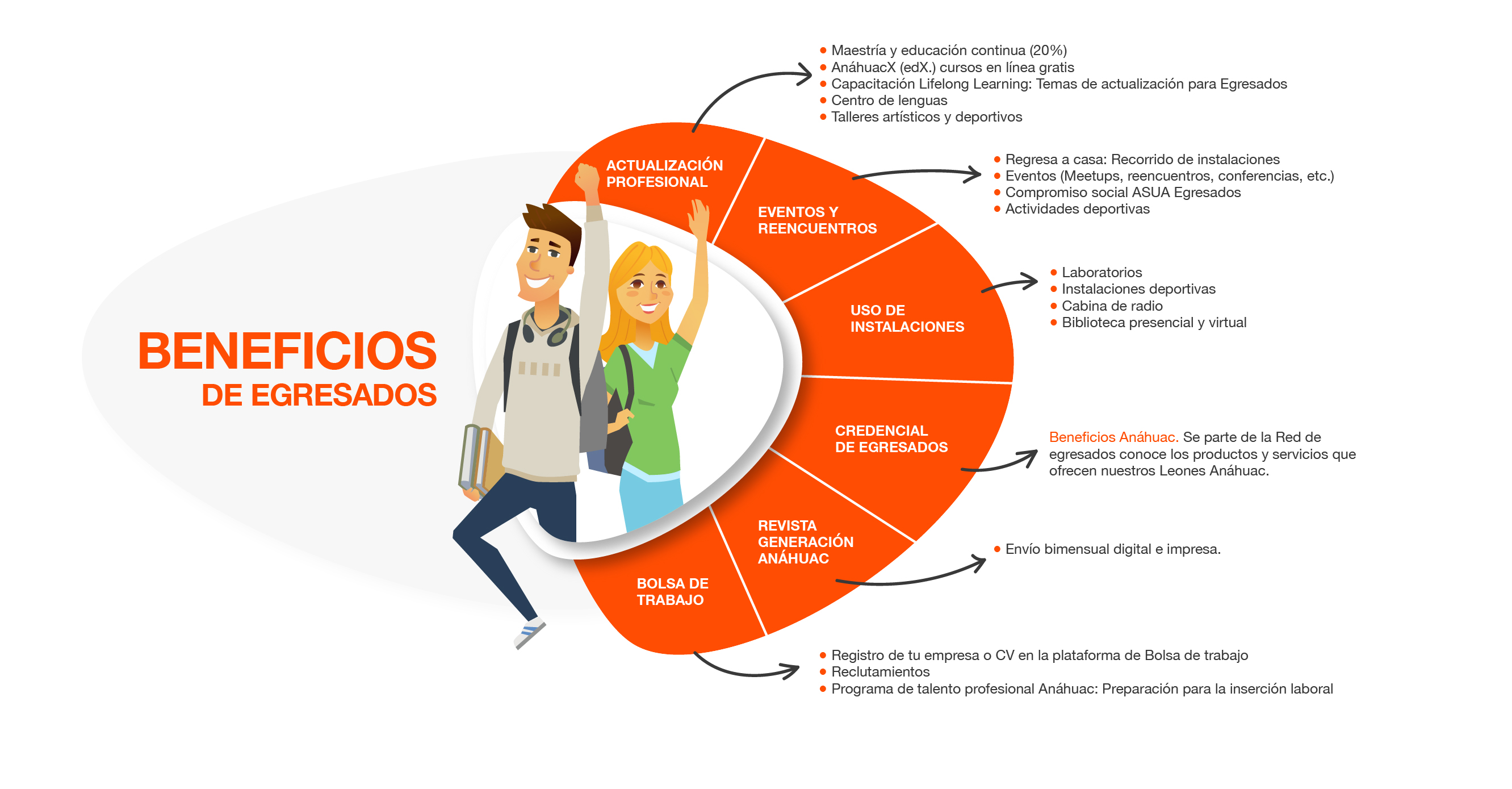 BENEFICIOS
DE EGRESADOS

ACTUALIZACIÓN PROFESIONAL

- Maestría y educación continua (20%)
- AnáhuacX (edX.) cursos en línea gratis
- Capacitación Lifelong Learning: Temas de actualización para Egresados
- Centro de lenguas
- Talleres artísticos y deportivos

EVENTOS Y REENCUENTROS

- Regresa a casa: Recorrido de instalaciones
- Eventos (Meetups, reencuentros, conferencias, etc.)
- Compromiso social ASUA Egresados
- Actividades deportivas

USO DE INSTALACIONES

- Laboratorios
- Instalaciones deportivas
- Cabina de radio
- Biblioteca presencial y virtual

CREDENCIAL DE EGRESADOS

Beneficios Anáhuac. Se parte de la Red de egresados conoce los productos y servicios que ofrecen nuestros Leones Anáhuac.

REVISTA GENERACIÓN ANÁHUAC

- Envío bimensual digital e impresa.

BOLSA DE TRABAJO

- Registro de tu empresa o CV en la plataforma de Bolsa de trabajo
- Reclutamientos
- Programa de talento profesional Anáhuac: Preparación para la inserción laboral